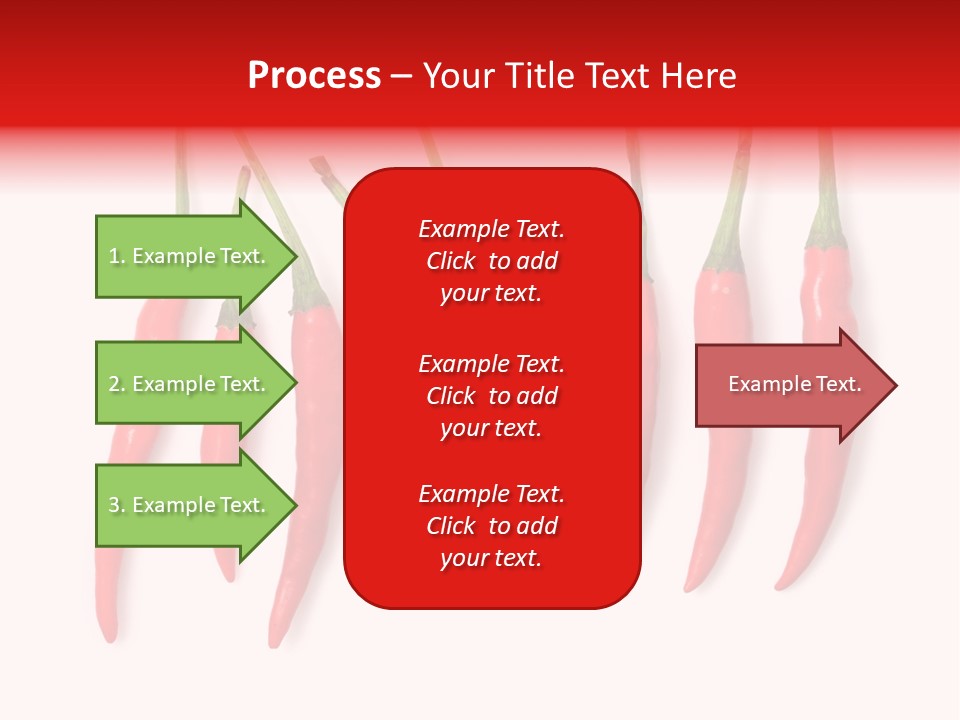 Process – Your Title Text Here

1. Example Text.

2. Example Text.

3. Example Text.

Example Text. Click to add your text.

Example Text. Click to add your text.

Example Text. Click to add your text.

Example Text.